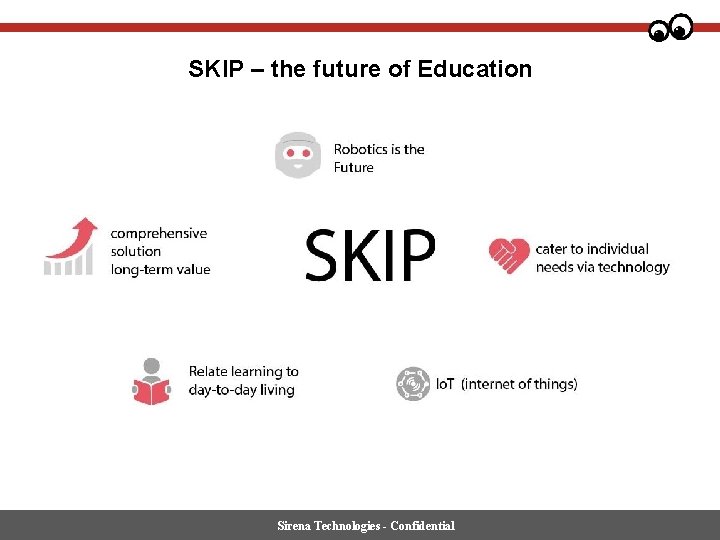 SKIP – the future of Education

Robotics is the Future

comprehensive solution long-term value

SKIP

cater to individual needs via technology

Relate learning to day-to-day living

IoT (internet of things)

Sirena Technologies - Confidential